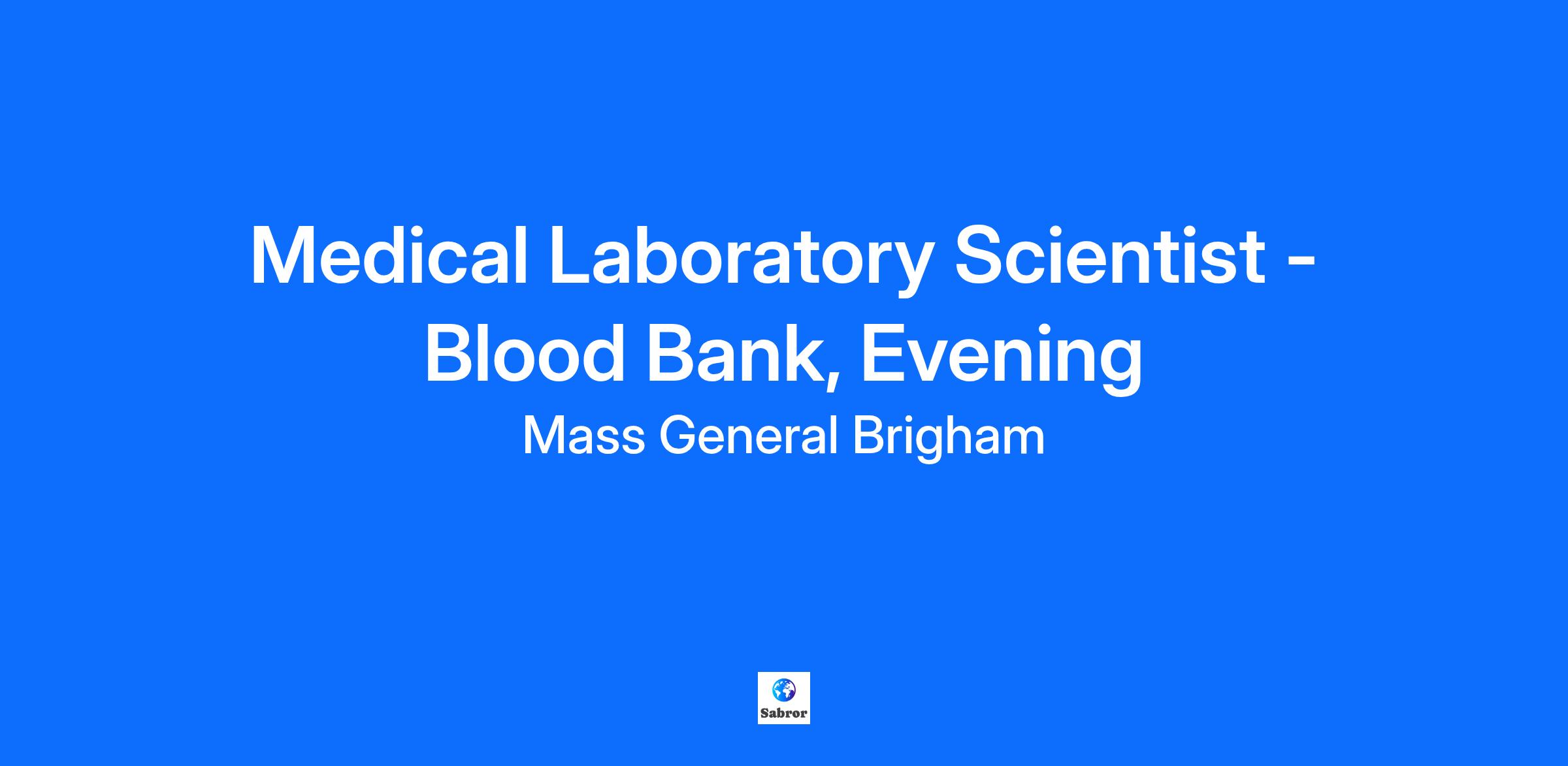 Medical Laboratory Scientist - Blood Bank, Evening

Mass General Brigham

Sabror